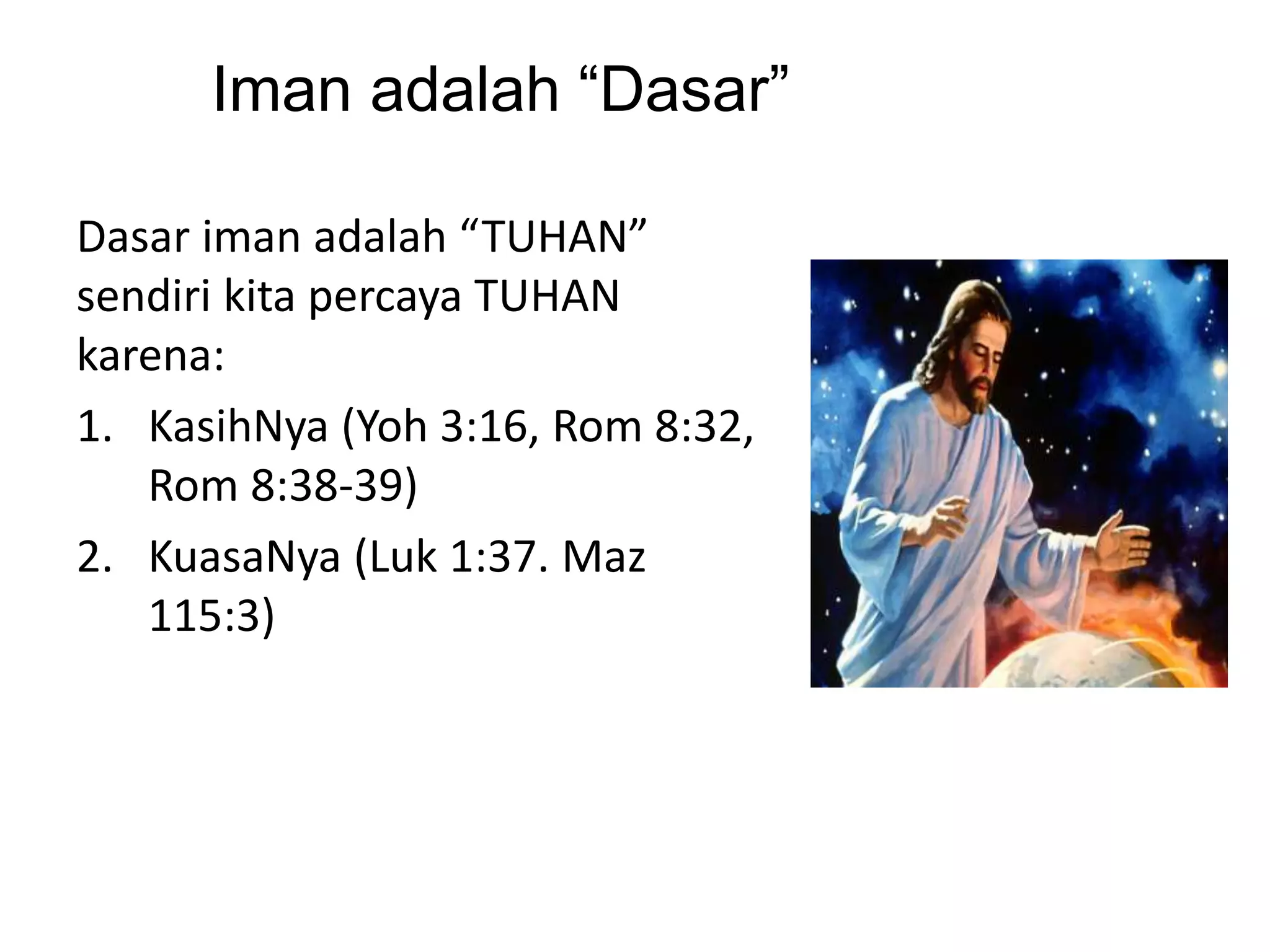 Iman adalah “Dasar”

Dasar iman adalah “TUHAN” sendiri kita percaya TUHAN karena:

1. KasihNya (Yoh 3:16, Rom 8:32, Rom 8:38-39)
2. KuasaNya (Luk 1:37. Maz 115:3)